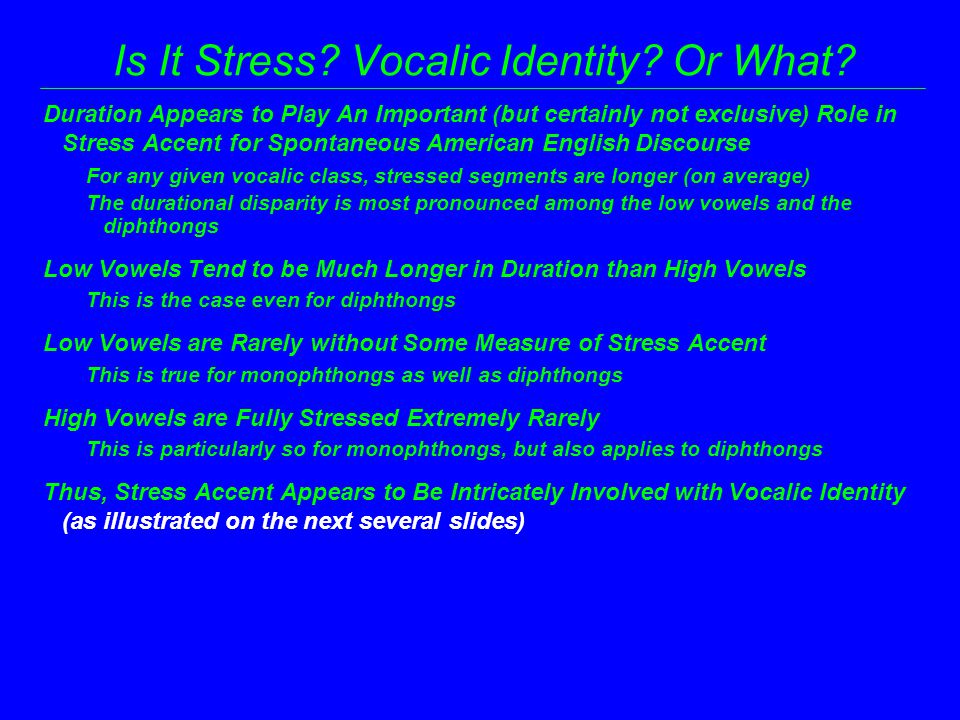 Is It Stress? Vocalic Identity? Or What?

Duration Appears to Play An Important (but certainly not exclusive) Role in Stress Accent for Spontaneous American English Discourse

For any given vocalic class, stressed segments are longer (on average)

The durational disparity is most pronounced among the low vowels and the diphthongs

Low Vowels Tend to be Much Longer in Duration than High Vowels

This is the case even for diphthongs

Low Vowels are Rarely without Some Measure of Stress Accent

This is true for monophthongs as well as diphthongs

High Vowels are Fully Stressed Extremely Rarely

This is particularly so for monophthongs, but also applies to diphthongs

Thus, Stress Accent Appears to Be Intricately Involved with Vocalic Identity (as illustrated on the next several slides)